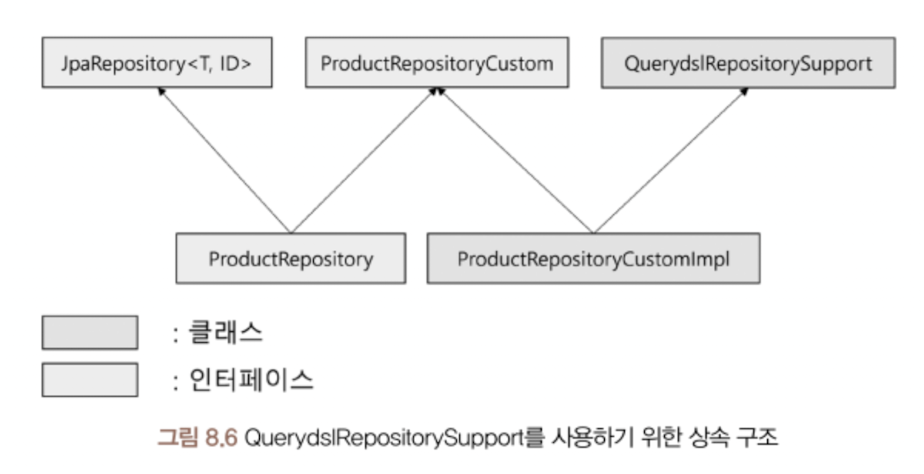 JpaRepository<T, ID>

ProductRepositoryCustom

QuerydslRepositorySupport

ProductRepository

ProductRepositoryCustomImpl

: 클래스

: 인터페이스

그림 8.6 QuerydslRepositorySupport를 사용하기 위한 상속 구조